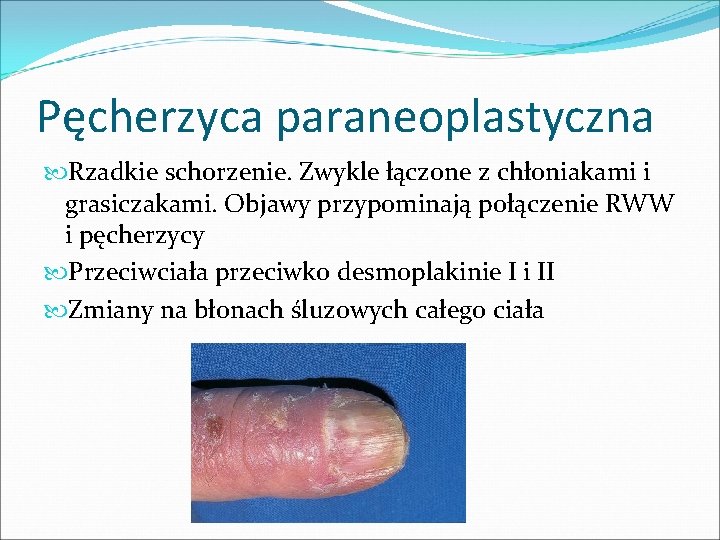 Pęcherzyca paraneoplastyczna

Rzadkie schorzenie. Zwykle łączone z chłoniakami i grasiczakami. Objawy przypominają połączenie RWW i pęcherzycy

Przeciwciała przeciwko desmoplakinie I i II

Zmiany na błonach śluzowych całego ciała